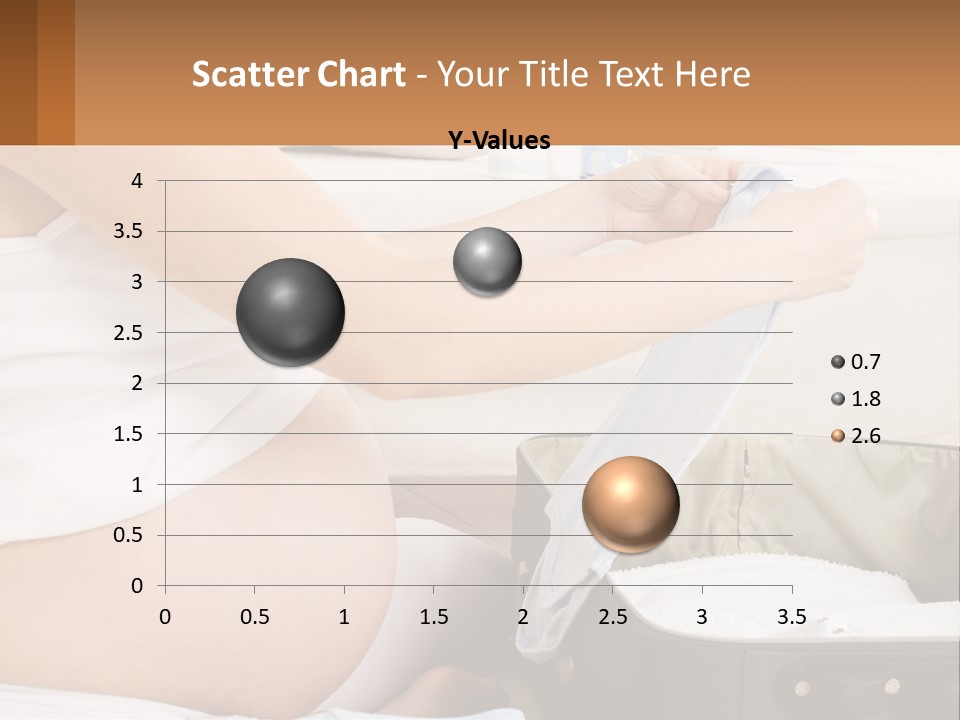 Scatter Chart - Your Title Text Here

Y-Values

4
3.5
3
2.5
2
1.5
1
0.5
0

0 0.5 1 1.5 2 2.5 3 3.5

0.7
1.8
2.6